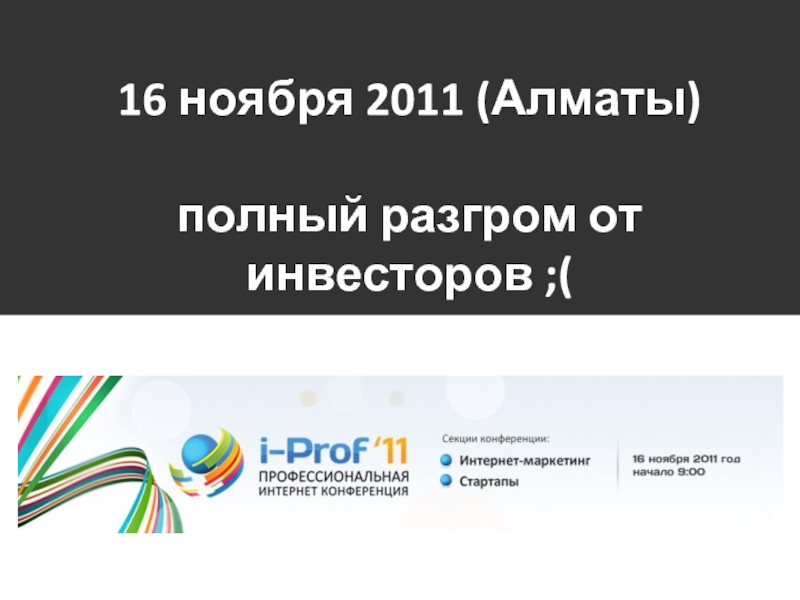 16 ноября 2011 (Алматы)

полный разгром от инвесторов ;(

i-Prof '11
ПРОФЕССИОНАЛЬНАЯ ИНТЕРНЕТ КОНФЕРЕНЦИЯ

Секции конференции:
Интернет-маркетинг
Стартапы

16 ноября 2011 год
начало 9:00